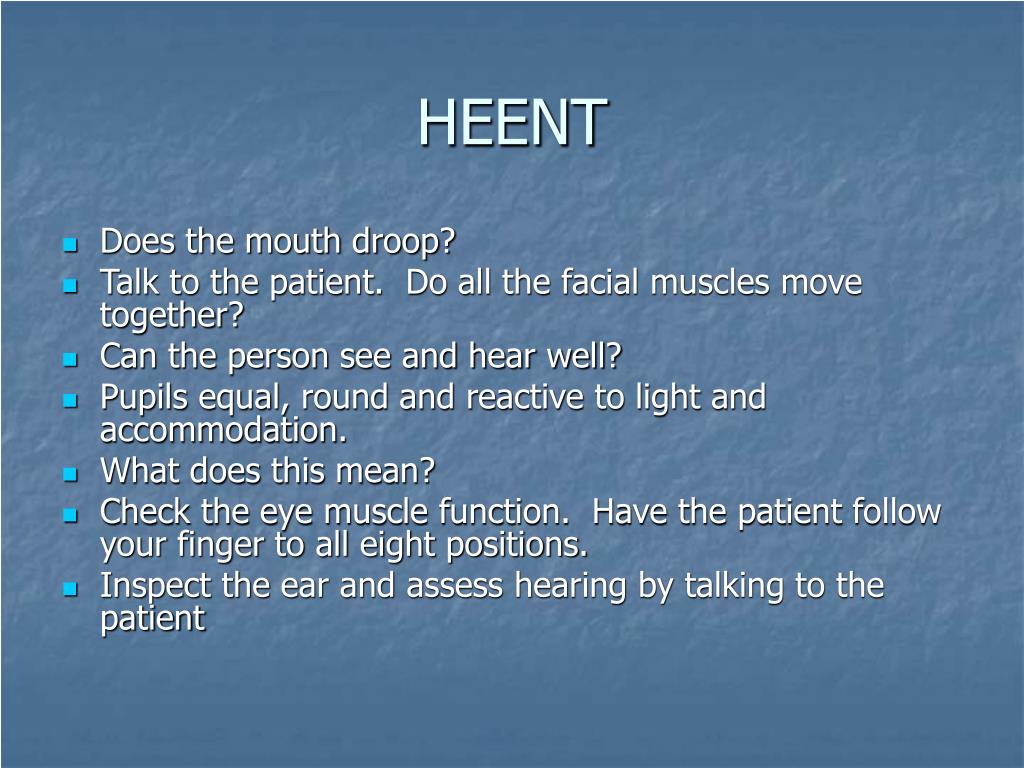 HEENT

- Does the mouth droop?
- Talk to the patient. Do all the facial muscles move together?
- Can the person see and hear well?
- Pupils equal, round and reactive to light and accommodation.
- What does this mean?
- Check the eye muscle function. Have the patient follow your finger to all eight positions.
- Inspect the ear and assess hearing by talking to the patient